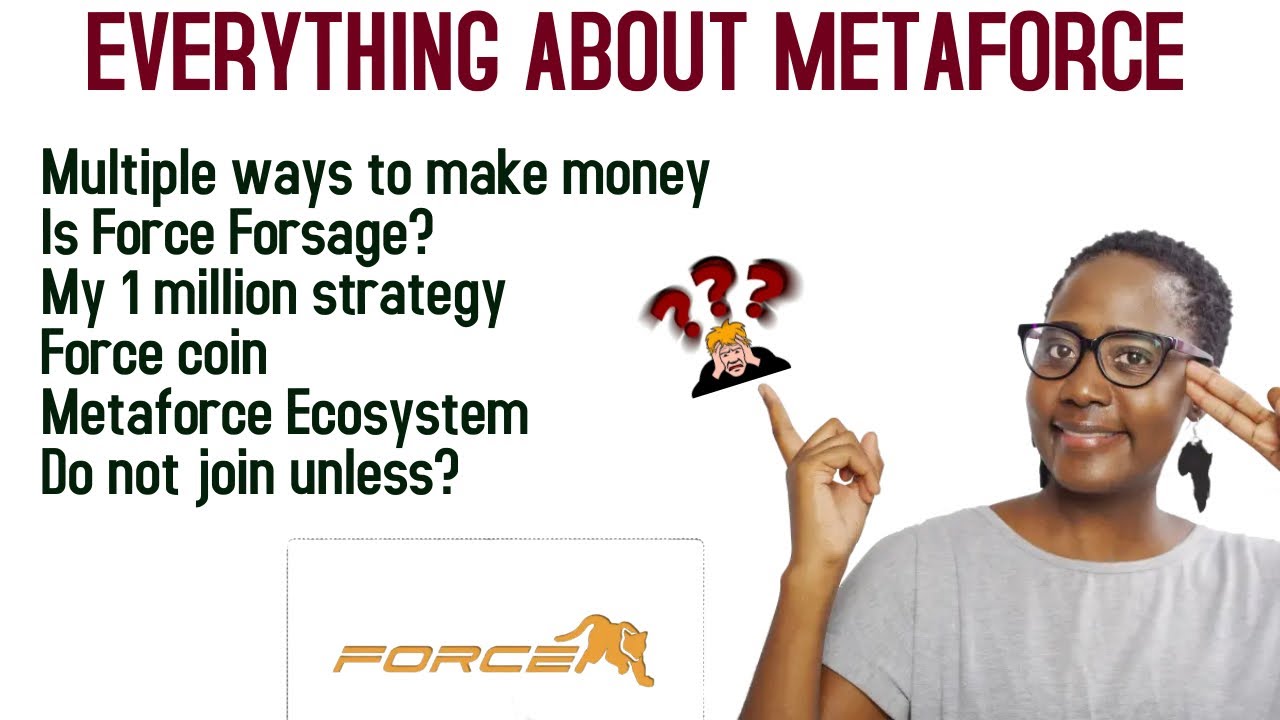 EVERYTHING ABOUT METAFORCE

Multiple ways to make money
Is Force Forsage?
My 1 million strategy
Force coin
Metaforce Ecosystem
Do not join unless?

???

FORCE